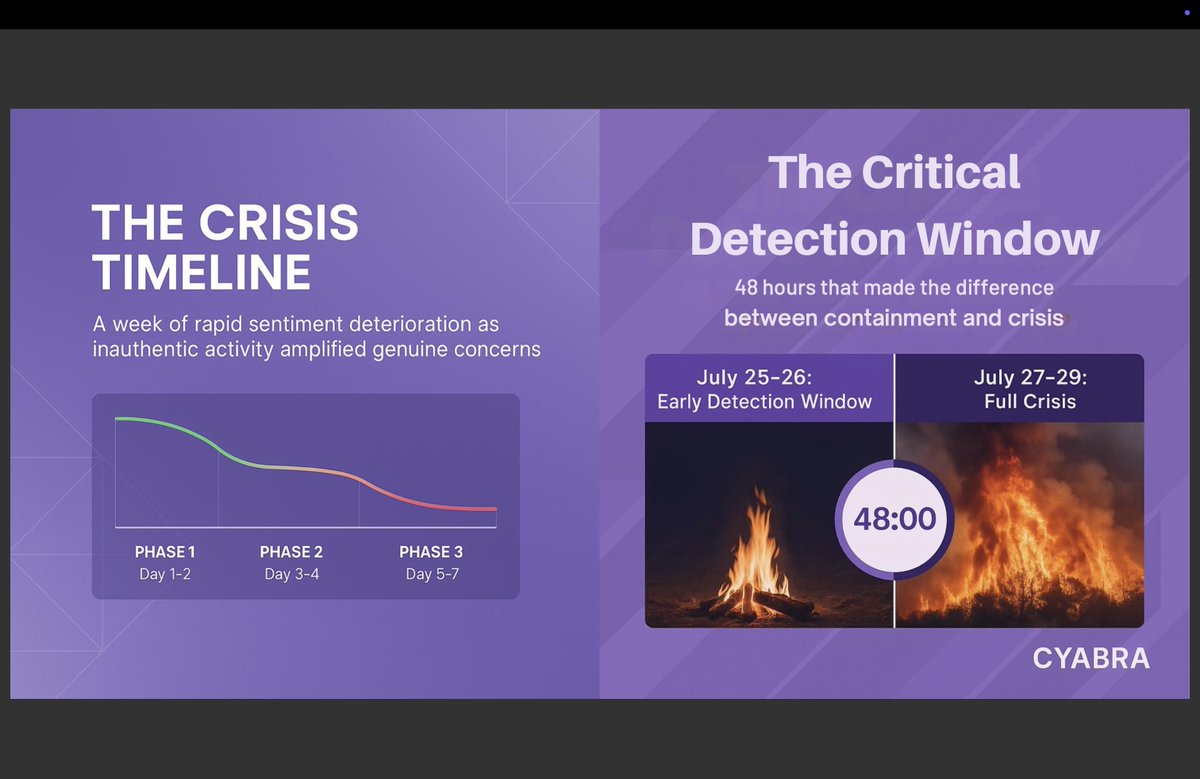 THE CRISIS TIMELINE

A week of rapid sentiment deterioration as inauthentic activity amplified genuine concerns

PHASE 1
Day 1-2

PHASE 2
Day 3-4

PHASE 3
Day 5-7

The Critical Detection Window

48 hours that made the difference between containment and crisis

July 25-26:
Early Detection Window

July 27-29:
Full Crisis

48:00

CYABRA